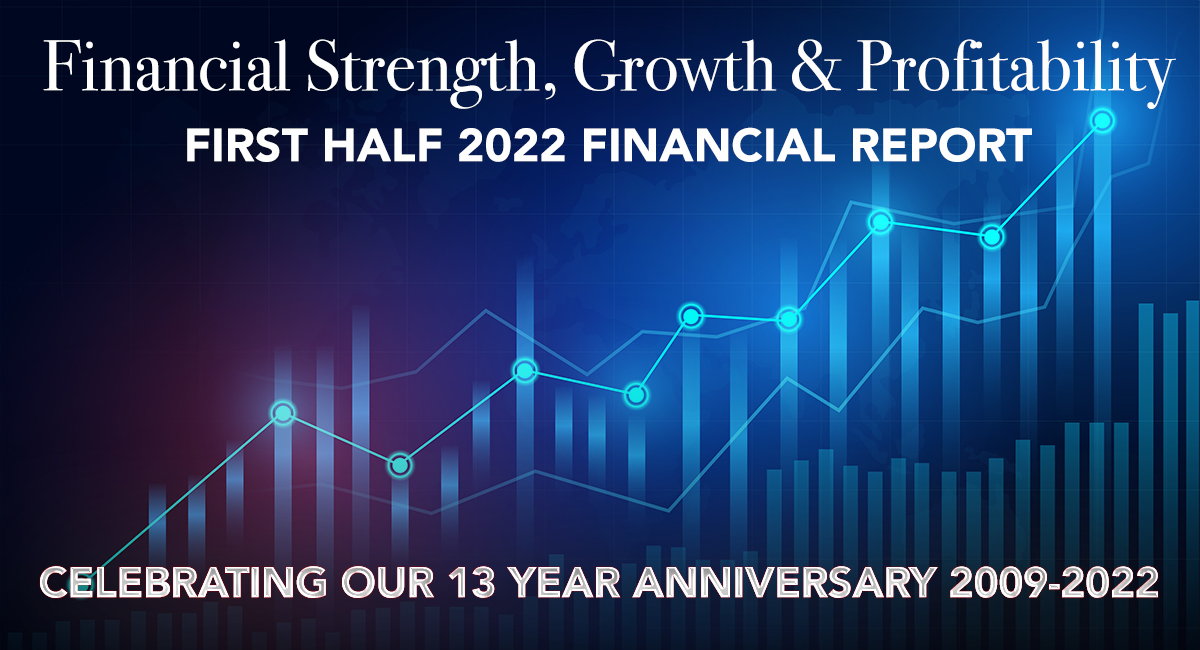 Financial Strength, Growth & Profitability
FIRST HALF 2022 FINANCIAL REPORT

CELEBRATING OUR 13 YEAR ANNIVERSARY 2009-2022